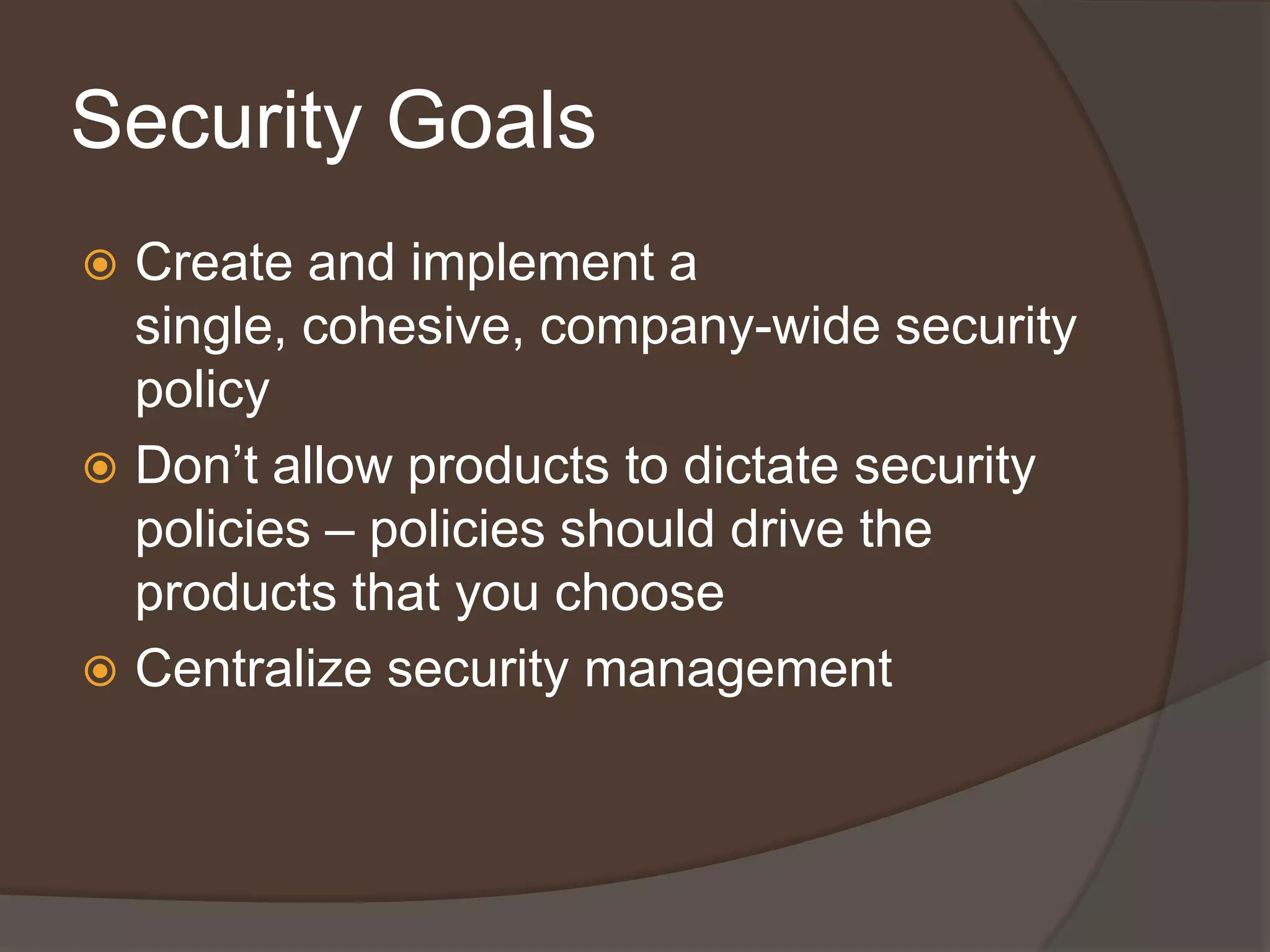 Security Goals

Create and implement a single, cohesive, company-wide security policy

Don’t allow products to dictate security policies – policies should drive the products that you choose

Centralize security management